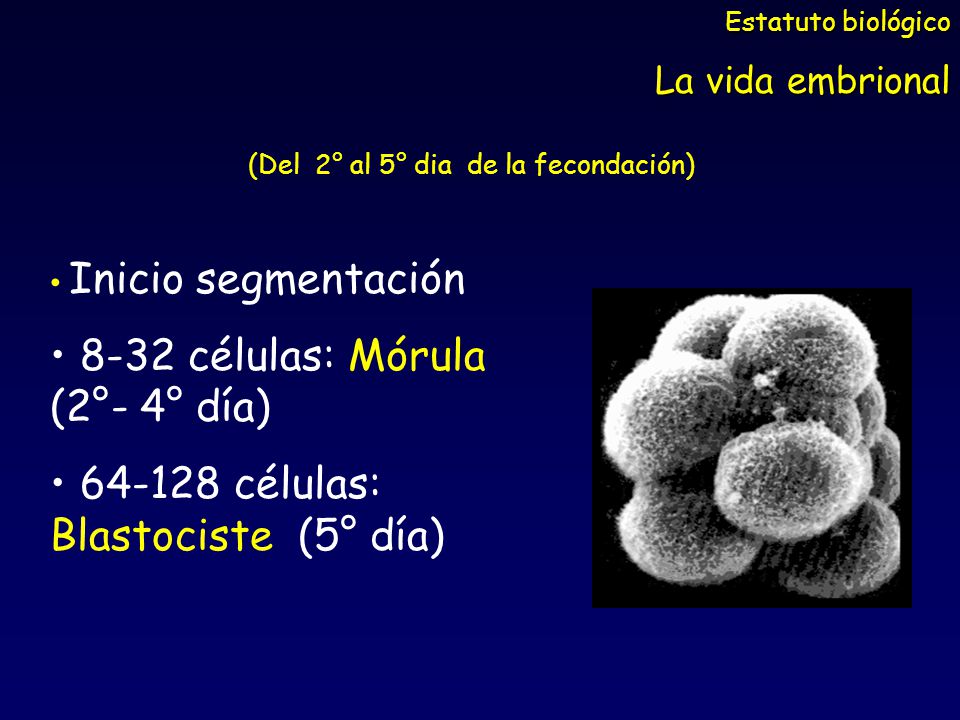 Estatuto biológico

La vida embrional

(Del 2° al 5° dia de la fecondación)

• Inicio segmentación

• 8-32 células: Mórula (2°- 4° día)

• 64-128 células: Blastociste (5° día)